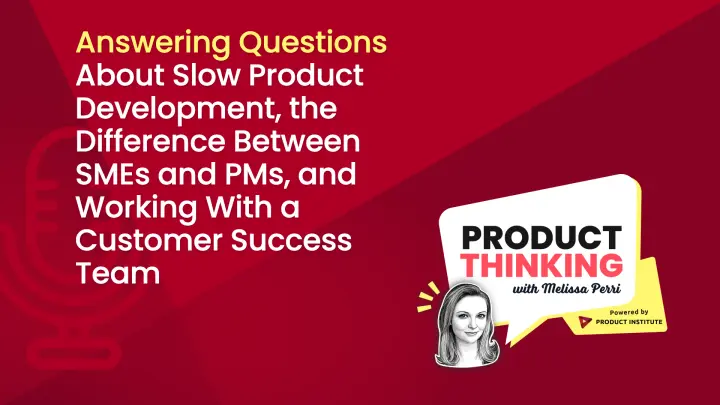 Answering Questions About Slow Product Development, the Difference Between SMEs and PMs, and Working With a Customer Success Team

PRODUCT THINKING
with Melissa Perri

Powered by
PRODUCT INSTITUTE